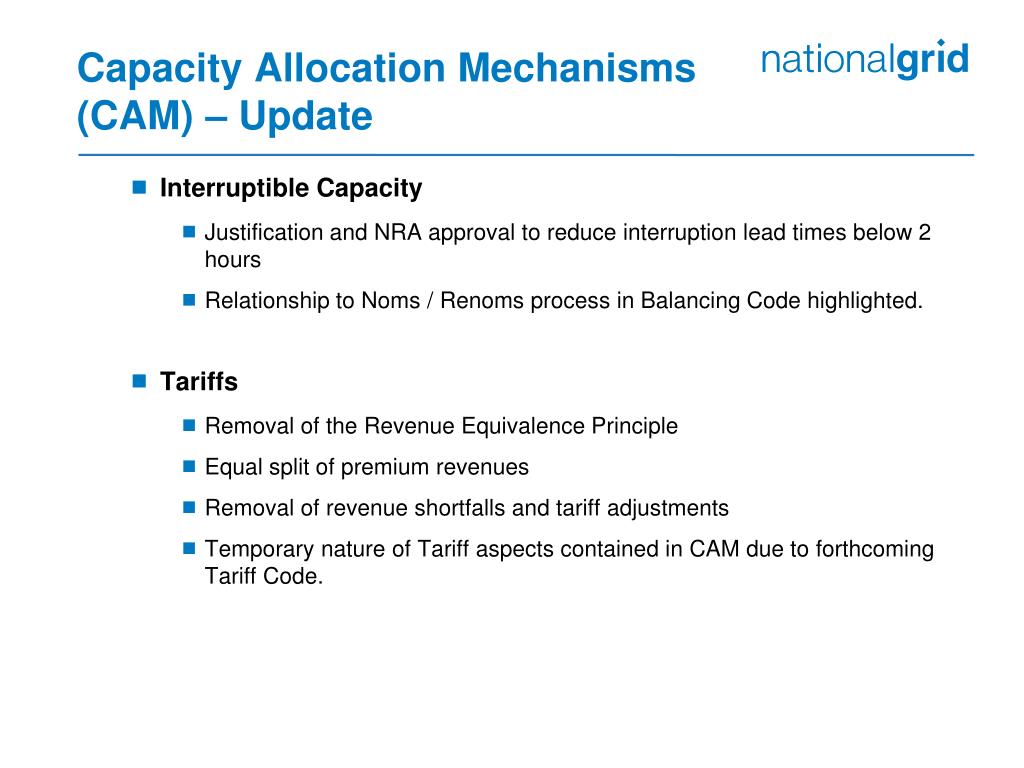 Capacity Allocation Mechanisms (CAM) – Update

nationalgrid

Interruptible Capacity

Justification and NRA approval to reduce interruption lead times below 2 hours

Relationship to Noms / Renoms process in Balancing Code highlighted.

Tariffs

Removal of the Revenue Equivalence Principle

Equal split of premium revenues

Removal of revenue shortfalls and tariff adjustments

Temporary nature of Tariff aspects contained in CAM due to forthcoming Tariff Code.